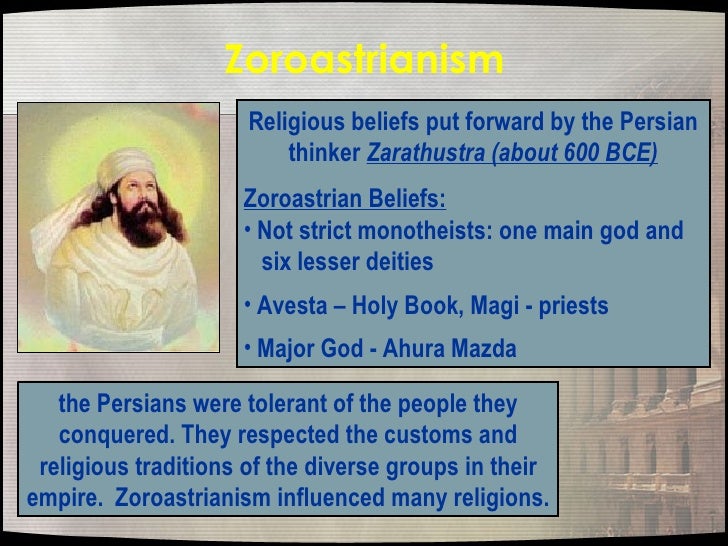 Zoroastrianism

Religious beliefs put forward by the Persian thinker Zarathustra (about 600 BCE)

Zoroastrian Beliefs:

• Not strict monotheists: one main god and six lesser deities

• Avesta – Holy Book, Magi - priests

• Major God - Ahura Mazda

the Persians were tolerant of the people they conquered. They respected the customs and religious traditions of the diverse groups in their empire. Zoroastrianism influenced many religions.